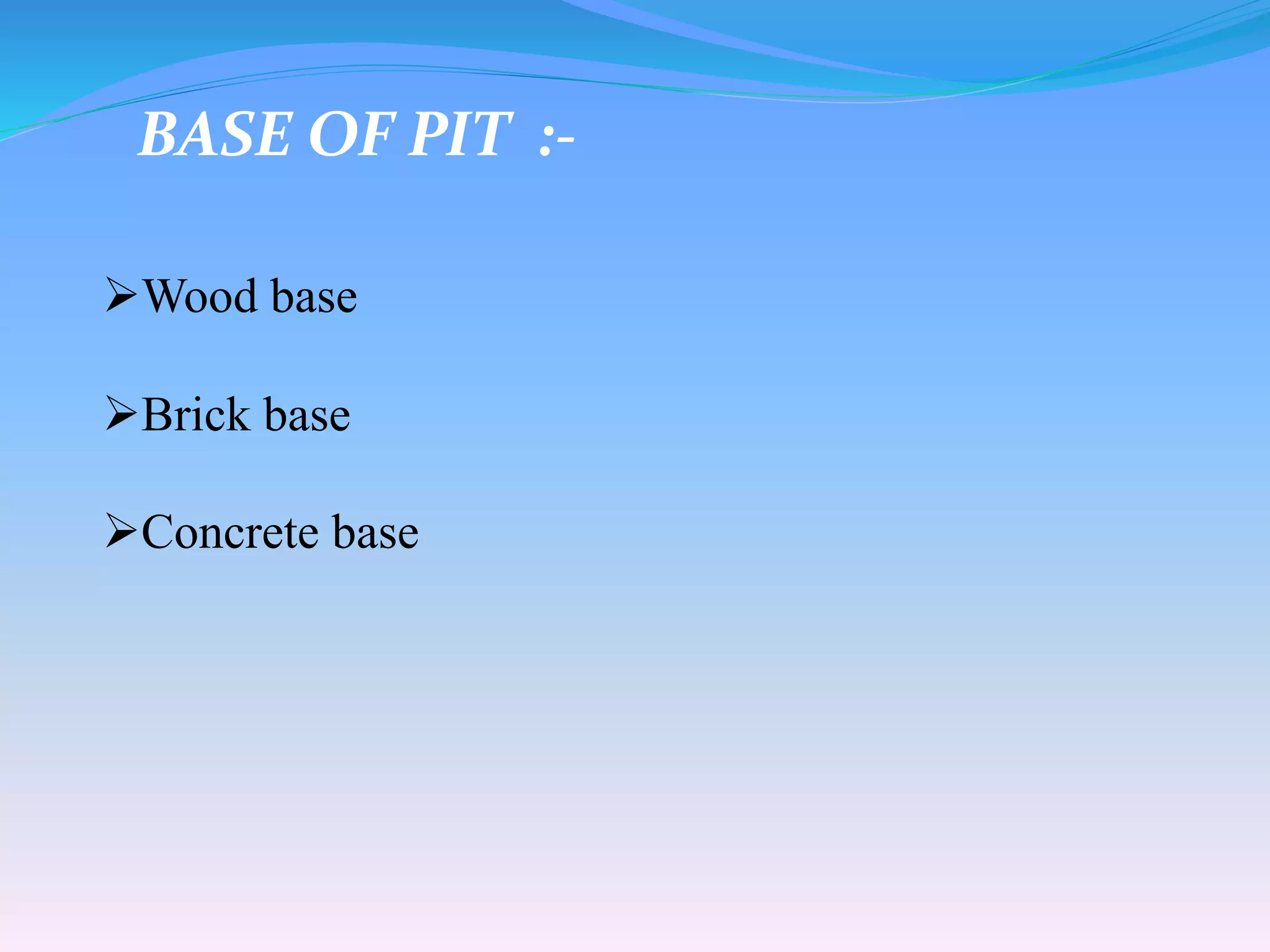 BASE OF PIT :-

➢Wood base

➢Brick base

➢Concrete base